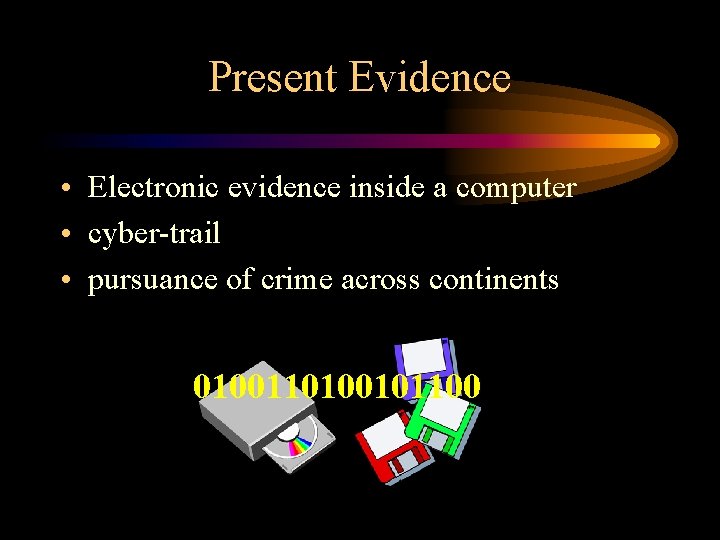 Present Evidence

• Electronic evidence inside a computer
• cyber-trail
• pursuance of crime across continents

0100110100101100